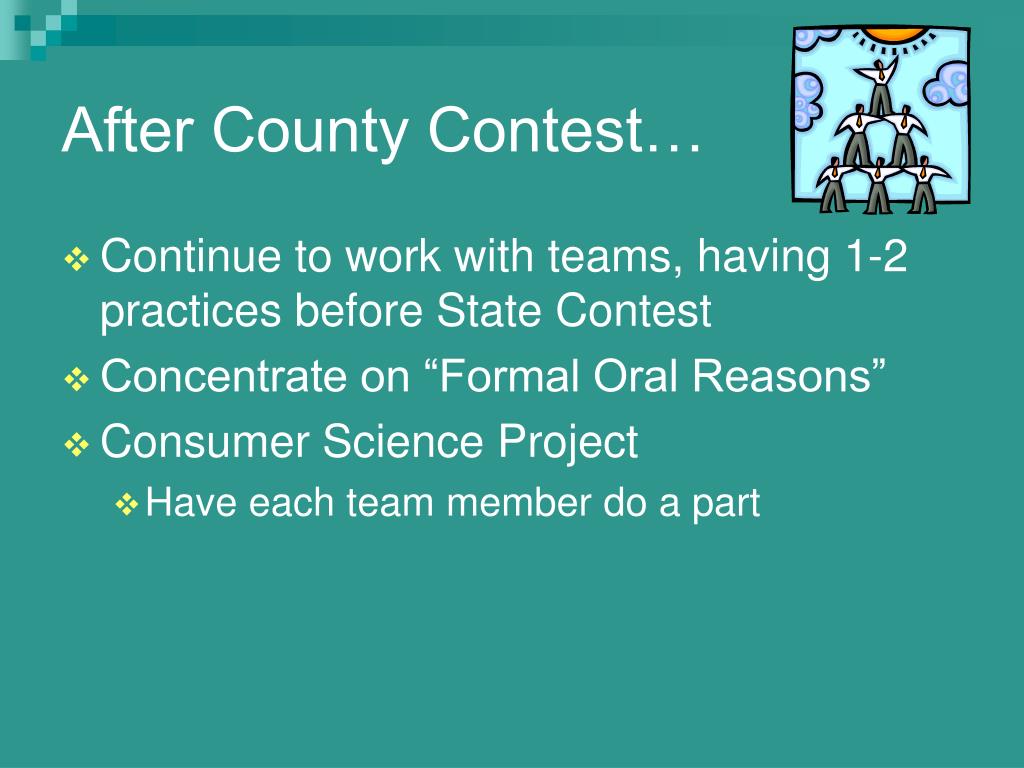 After County Contest…

❖ Continue to work with teams, having 1-2 practices before State Contest
❖ Concentrate on “Formal Oral Reasons”
❖ Consumer Science Project
  ❖ Have each team member do a part